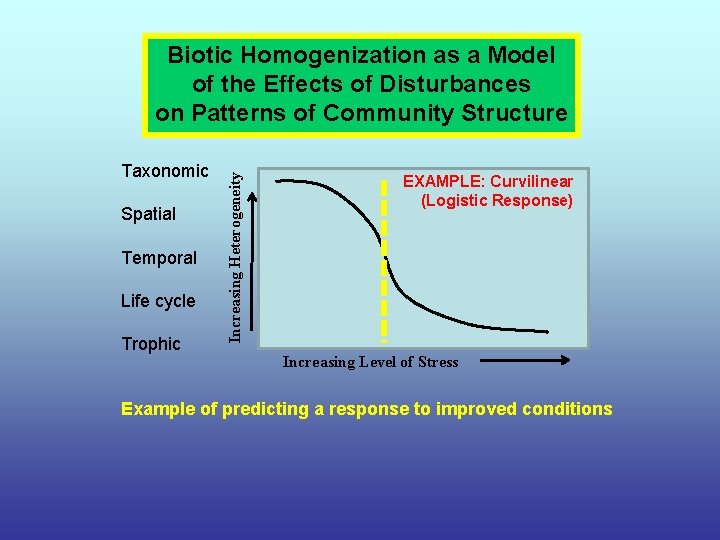 Biotic Homogenization as a Model of the Effects of Disturbances on Patterns of Community Structure

Taxonomic

Spatial

Temporal

Life cycle

Trophic

Increasing Heterogeneity

EXAMPLE: Curvilinear (Logistic Response)

Increasing Level of Stress

Example of predicting a response to improved conditions